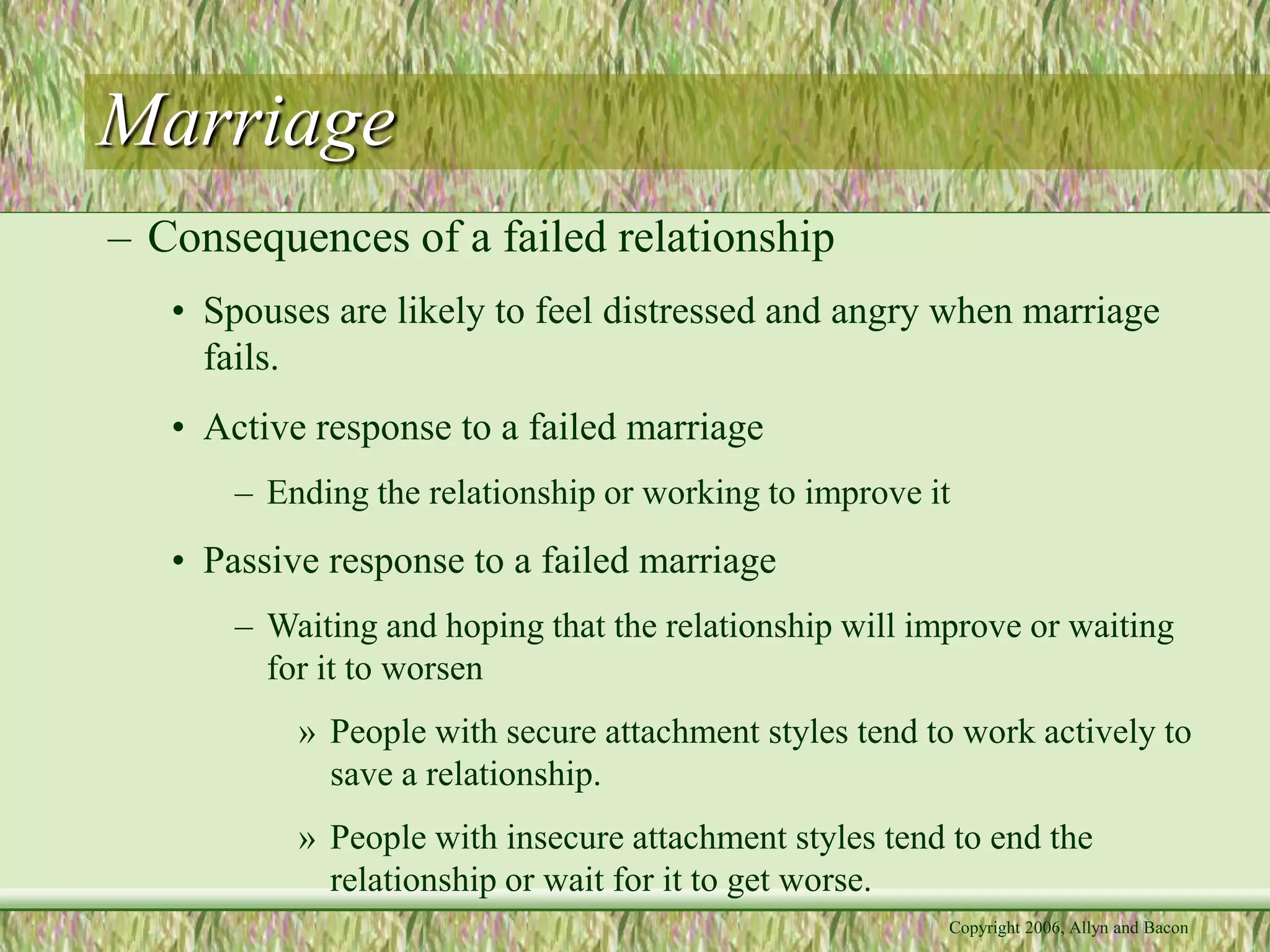 Marriage

– Consequences of a failed relationship

• Spouses are likely to feel distressed and angry when marriage fails.

• Active response to a failed marriage

– Ending the relationship or working to improve it

• Passive response to a failed marriage

– Waiting and hoping that the relationship will improve or waiting for it to worsen

» People with secure attachment styles tend to work actively to save a relationship.

» People with insecure attachment styles tend to end the relationship or wait for it to get worse.

Copyright 2006, Allyn and Bacon